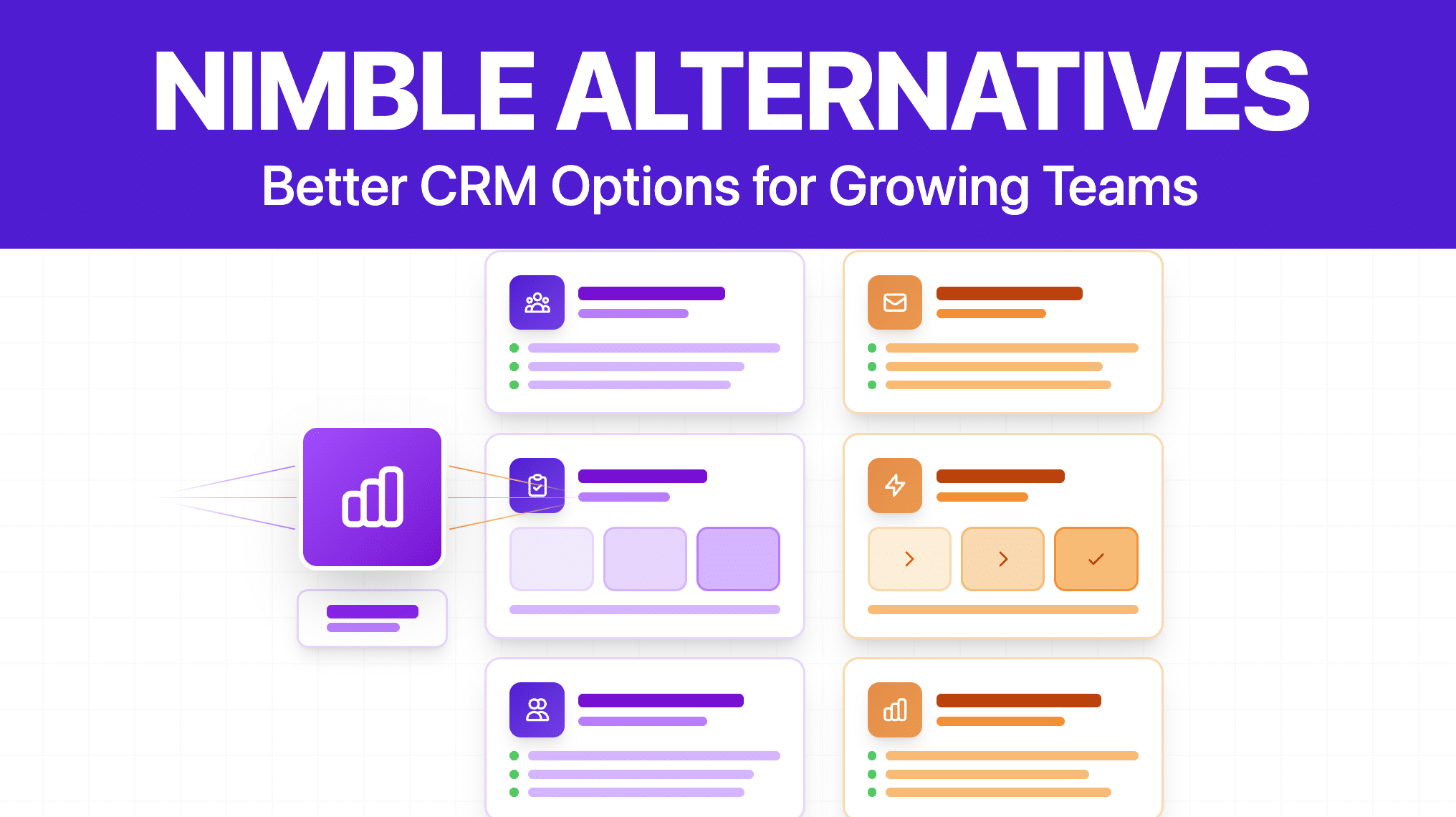 NIMBLE ALTERNATIVES

Better CRM Options for Growing Teams